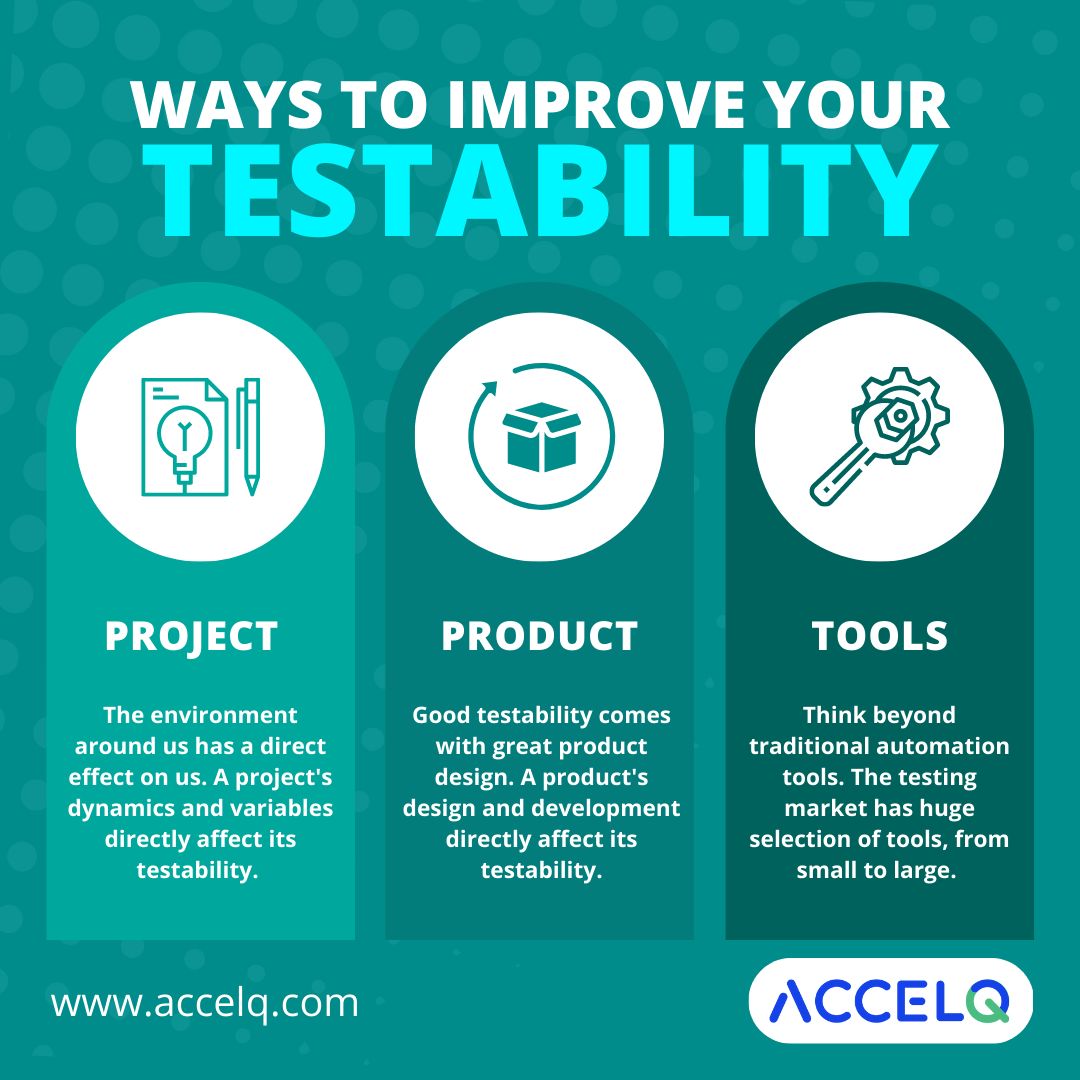 WAYS TO IMPROVE YOUR
TESTABILITY

PROJECT

The environment around us has a direct effect on us. A project's dynamics and variables directly affect its testability.

PRODUCT

Good testability comes with great product design. A product's design and development directly affect its testability.

TOOLS

Think beyond traditional automation tools. The testing market has huge selection of tools, from small to large.

www.accelq.com

ACCELQ